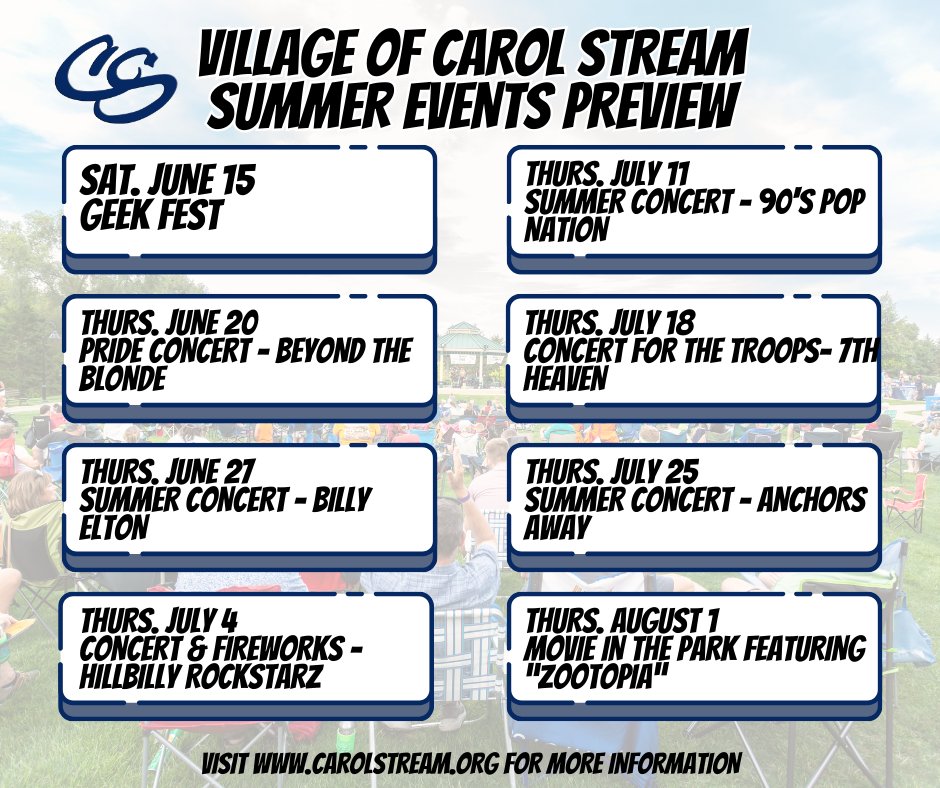 CS

VILLAGE OF CAROL STREAM
SUMMER EVENTS PREVIEW

SAT. JUNE 15
GEEK FEST

THURS. JUNE 20
PRIDE CONCERT - BEYOND THE BLONDE

THURS. JUNE 27
SUMMER CONCERT - BILLY ELTON

THURS. JULY 4
CONCERT & FIREWORKS - HILLBILLY ROCKSTARZ

THURS. JULY 11
SUMMER CONCERT - 90'S POP NATION

THURS. JULY 18
CONCERT FOR THE TROOPS- 7TH HEAVEN

THURS. JULY 25
SUMMER CONCERT - ANCHORS AWAY

THURS. AUGUST 1
MOVIE IN THE PARK FEATURING "ZOOTOPIA"

VISIT WWW.CAROLSTREAM.ORG FOR MORE INFORMATION